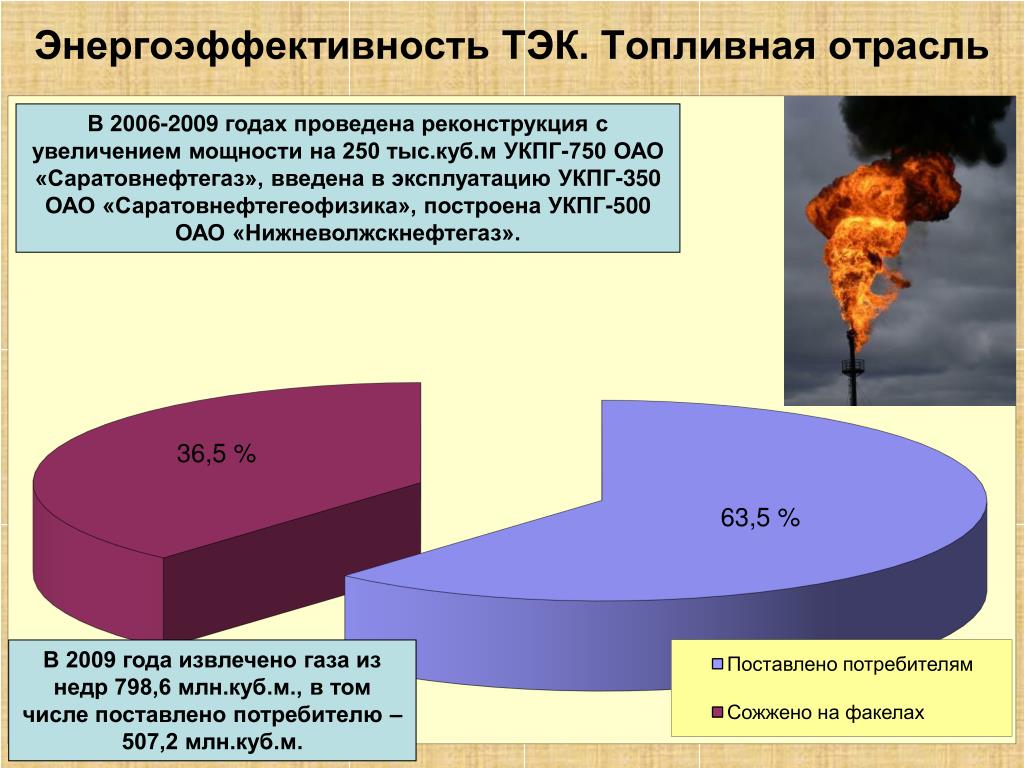 Энергоэффективность ТЭК. Топливная отрасль

В 2006-2009 годах проведена реконструкция с увеличением мощности на 250 тыс.куб.м УКПГ-750 ОАО «Саратовнефтегаз», введена в эксплуатацию УКПГ-350 ОАО «Саратовнефтегеофизика», построена УКПГ-500 ОАО «Нижневолжскнефтегаз».

36,5 %

63,5 %

В 2009 года извлечено газа из недр 798,6 млн.куб.м., в том числе поставлено потребителю – 507,2 млн.куб.м.

Поставлено потребителям

Сожжено на факелах